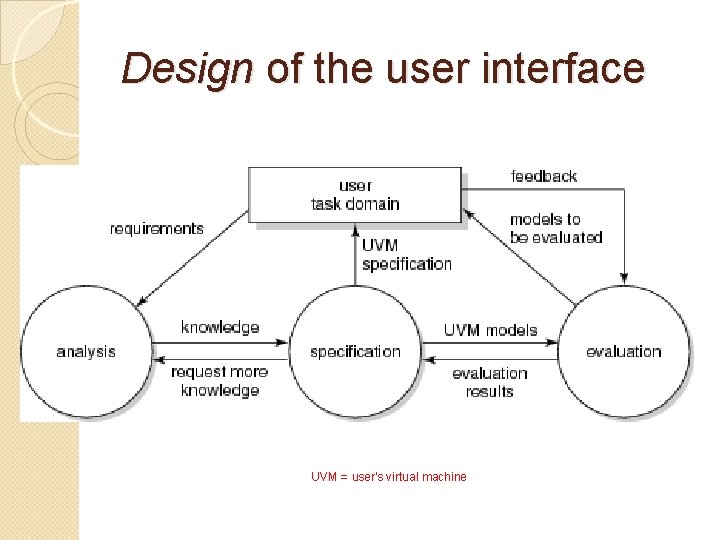 Design of the user interface

user task domain

feedback

requirements

UVM specification

models to be evaluated

analysis

knowledge

request more knowledge

specification

UVM models

evaluation results

evaluation

UVM = user's virtual machine